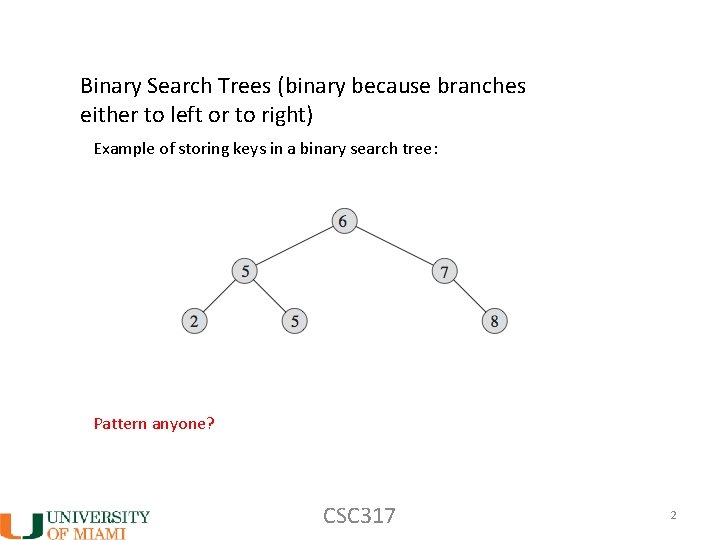 Binary Search Trees (binary because branches either to left or to right)

Example of storing keys in a binary search tree:

6

5

7

2

5

8

Pattern anyone?

UNIVERSITY OF MIAMI

CSC317

2